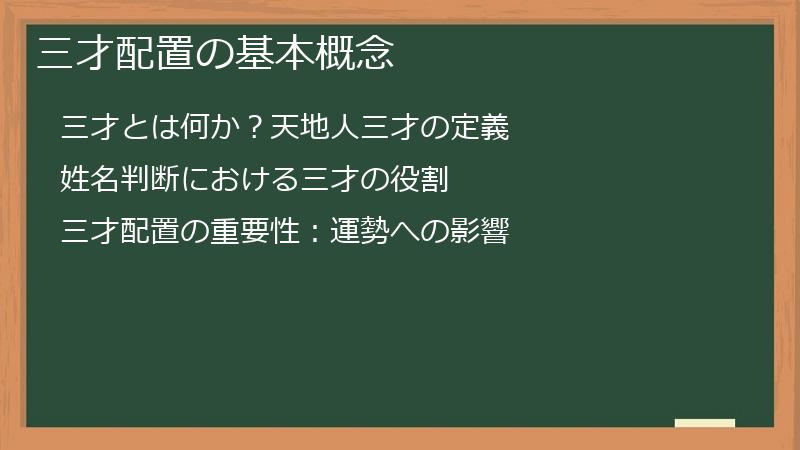 三才配置の基本概念

三才とは何か？天地人三才の定義

姓名判断における三才の役割

三才配置の重要性：運勢への影響